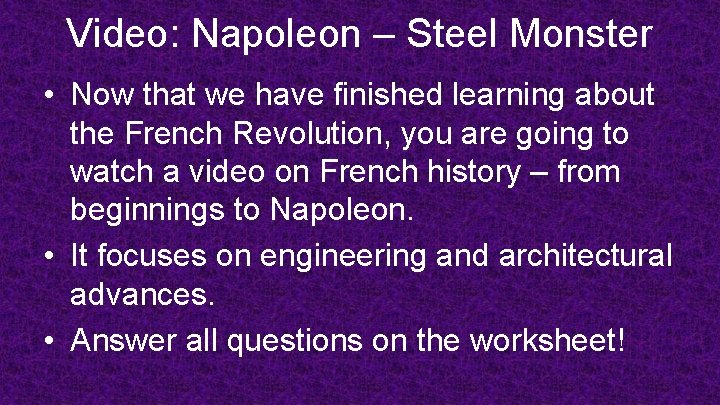 Video: Napoleon – Steel Monster

• Now that we have finished learning about the French Revolution, you are going to watch a video on French history – from beginnings to Napoleon.

• It focuses on engineering and architectural advances.

• Answer all questions on the worksheet!